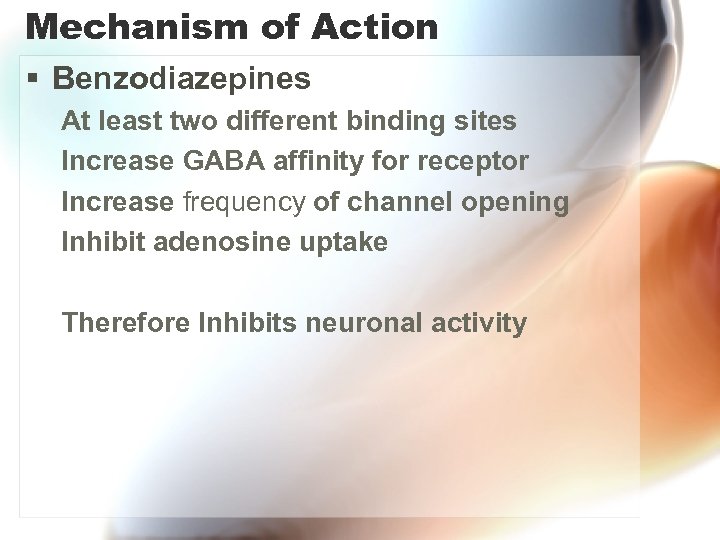 Mechanism of Action

▪ Benzodiazepines

At least two different binding sites

Increase GABA affinity for receptor

Increase frequency of channel opening

Inhibit adenosine uptake

Therefore Inhibits neuronal activity